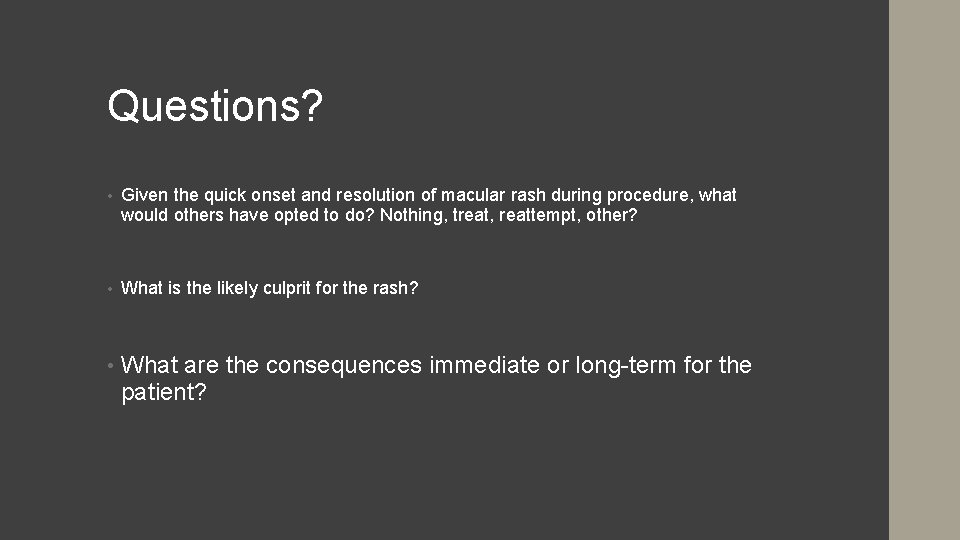 Questions?

• Given the quick onset and resolution of macular rash during procedure, what would others have opted to do? Nothing, treat, reattempt, other?

• What is the likely culprit for the rash?

• What are the consequences immediate or long-term for the patient?